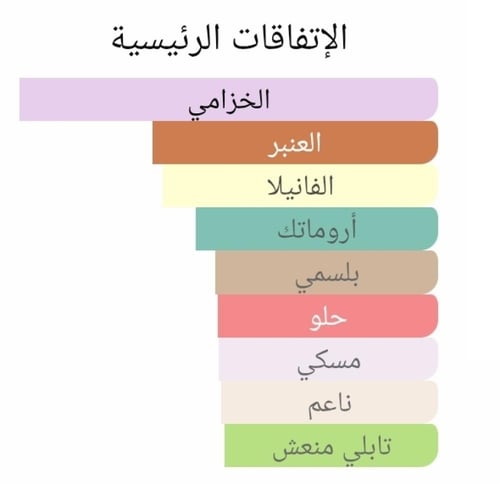 الإتفاقات الرئيسية

الخزامي
العنبر
الفانيلا
أروماتك
بلسمي
حلو
مسكي
ناعم
تابلي منعش